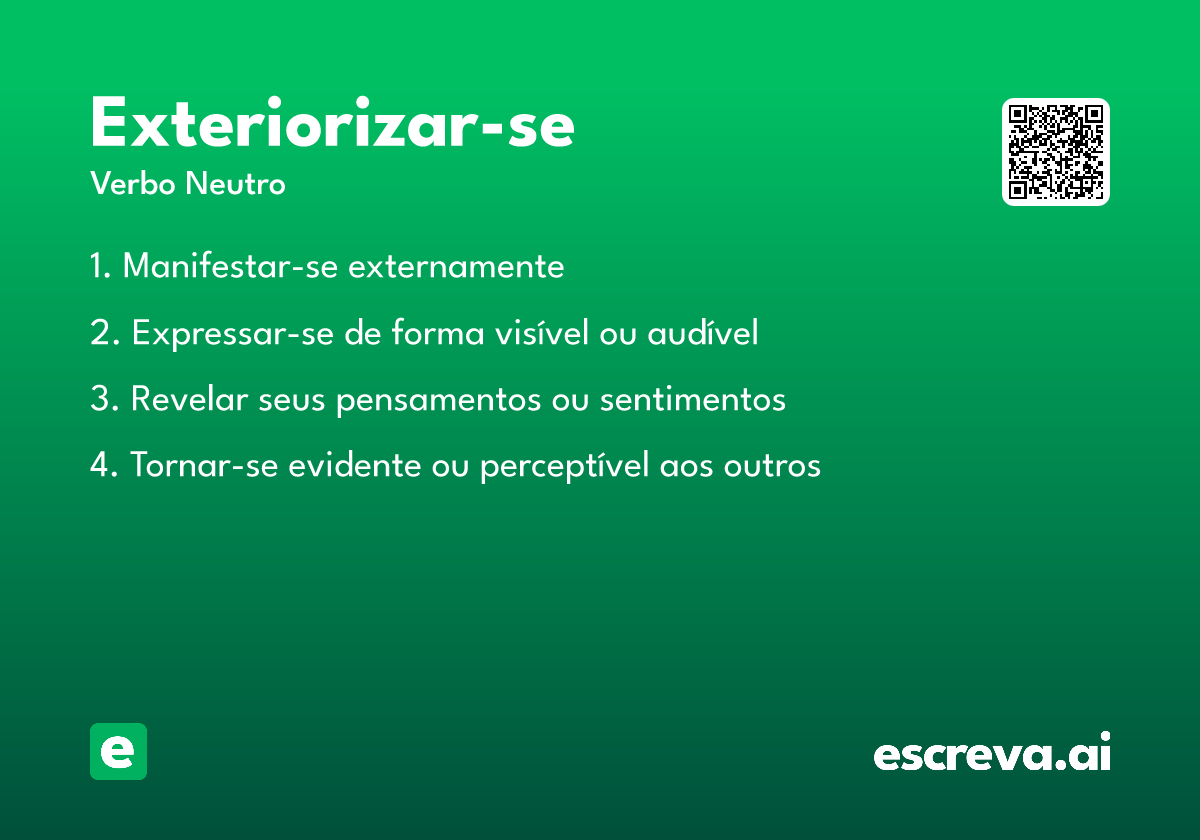 Exteriorizar-se

Verbo Neutro

1. Manifestar-se externamente

2. Expressar-se de forma visível ou audível

3. Revelar seus pensamentos ou sentimentos

4. Tornar-se evidente ou perceptível aos outros

e

escreva.ai